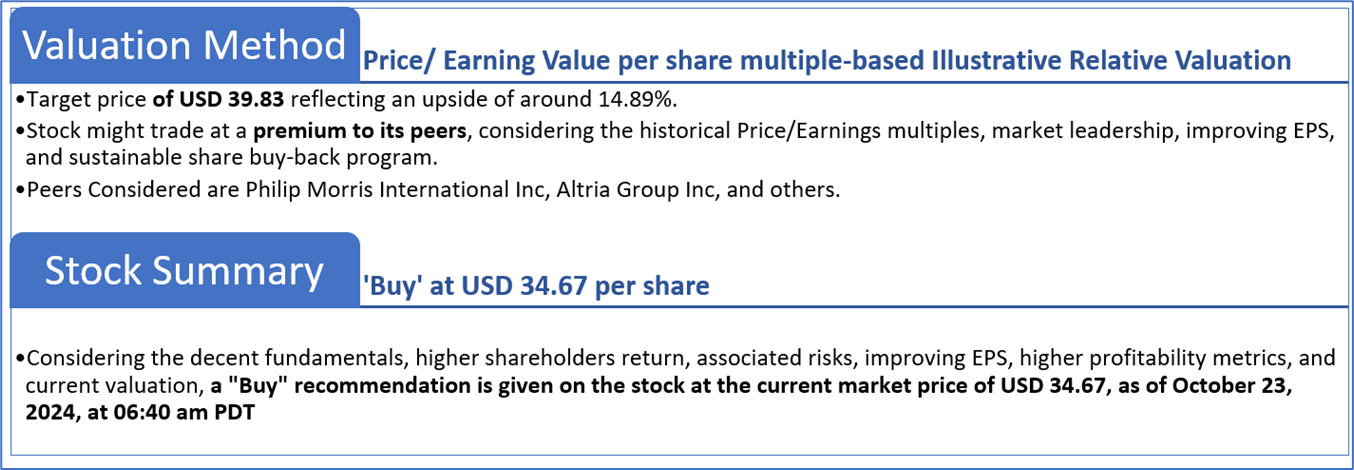 Valuation Method

Price/ Earning Value per share multiple-based Illustrative Relative Valuation

•Target price of USD 39.83 reflecting an upside of around 14.89%.

•Stock might trade at a premium to its peers, considering the historical Price/Earnings multiples, market leadership, improving EPS, and sustainable share buy-back program.

•Peers Considered are Philip Morris International Inc, Altria Group Inc, and others.

Stock Summary

'Buy' at USD 34.67 per share

•Considering the decent fundamentals, higher shareholders return, associated risks, improving EPS, higher profitability metrics, and current valuation, a "Buy" recommendation is given on the stock at the current market price of USD 34.67, as of October 23, 2024, at 06:40 am PDT